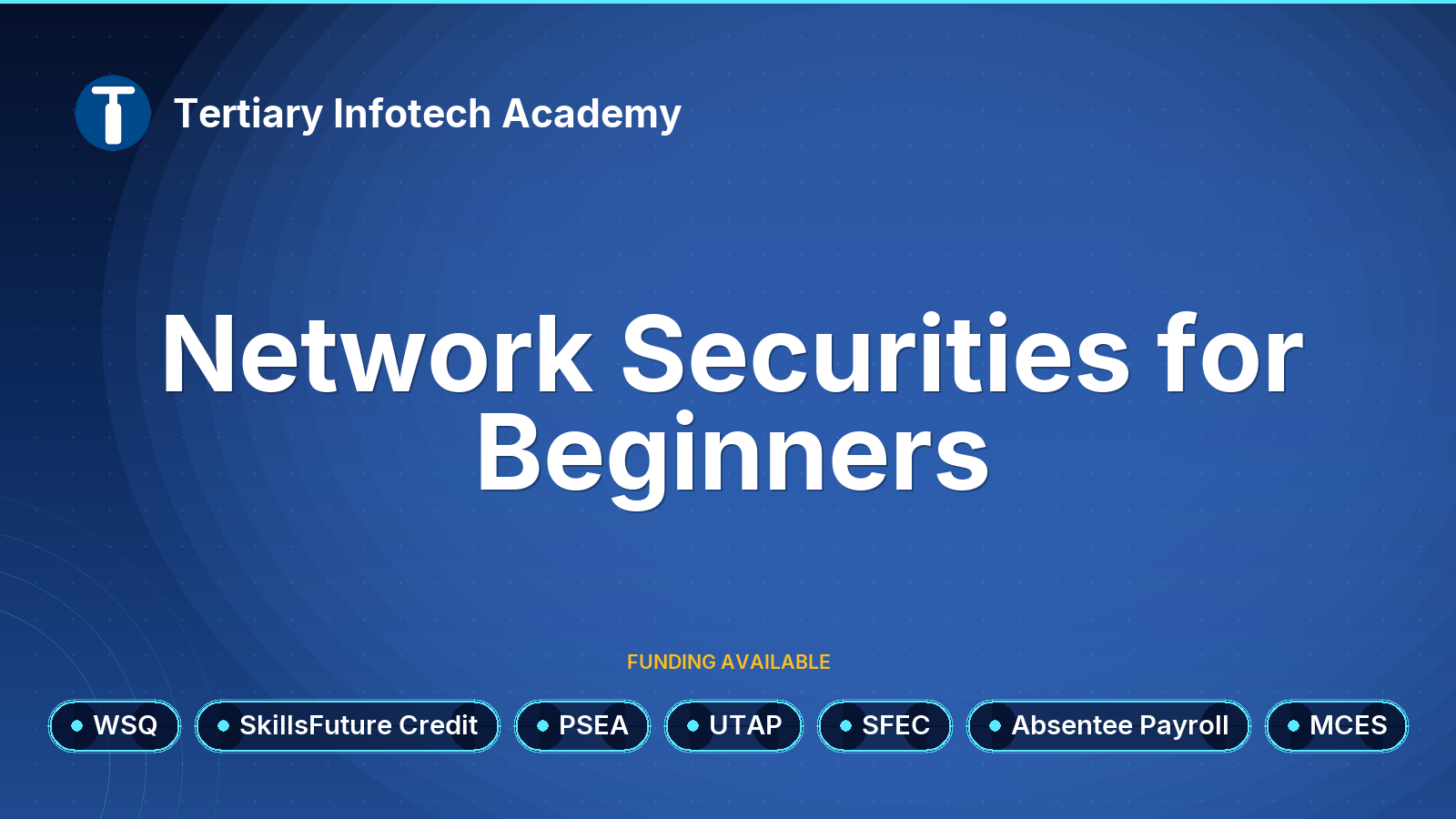 Tertiary Infotech Academy

Network Securities for Beginners

FUNDING AVAILABLE

WSQ SkillsFuture Credit PSEA UTAP SFEC Absentee Payroll MCES